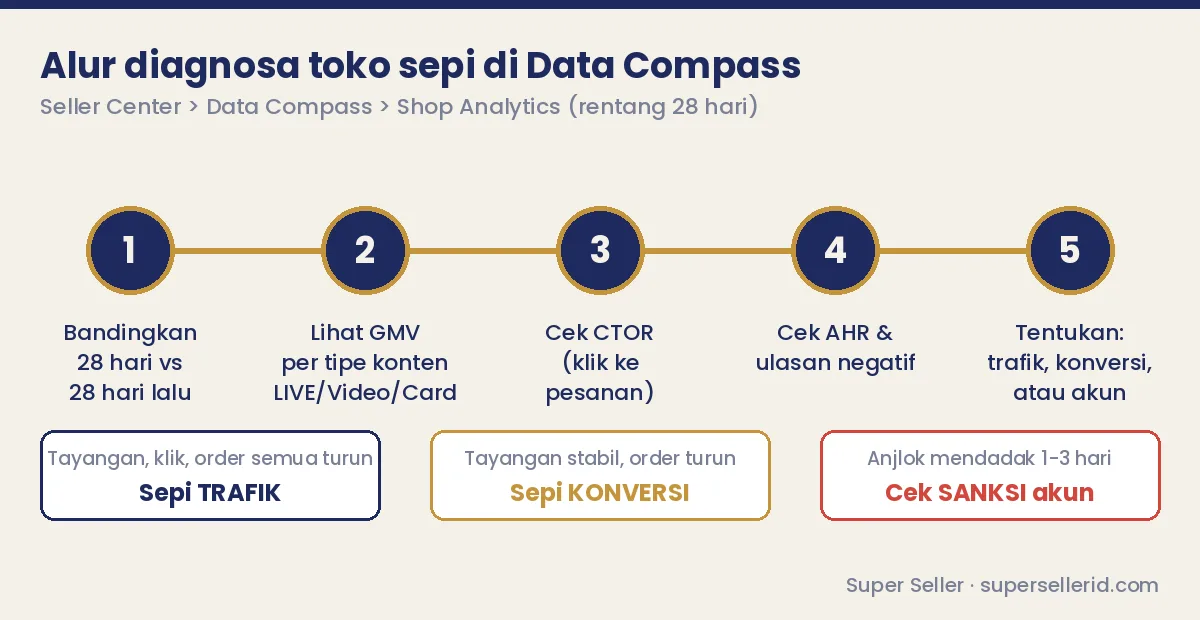 Alur diagnosa toko sepi di Data Compass

Seller Center > Data Compass > Shop Analytics (rentang 28 hari)

1
Bandingkan 28 hari vs 28 hari lalu

2
Lihat GMV per tipe konten LIVE/Video/Card

3
Cek CTOR (klik ke pesanan)

4
Cek AHR & ulasan negatif

5
Tentukan: trafik, konversi, atau akun

Tayangan, klik, order semua turun
Sepi TRAFIK

Tayangan stabil, order turun
Sepi KONVERSI

Anjlok mendadak 1-3 hari
Cek SANKSI akun

Super Seller · supersellerid.com